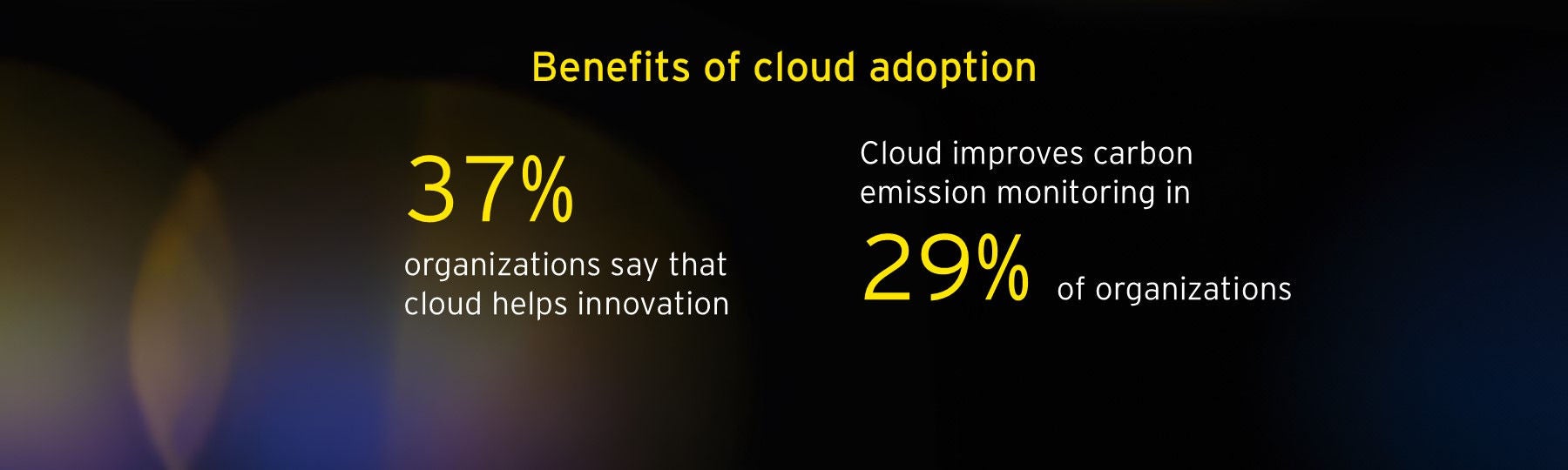 Benefits of cloud adoption

37%

organizations say that cloud helps innovation

Cloud improves carbon emission monitoring in

29% of organizations